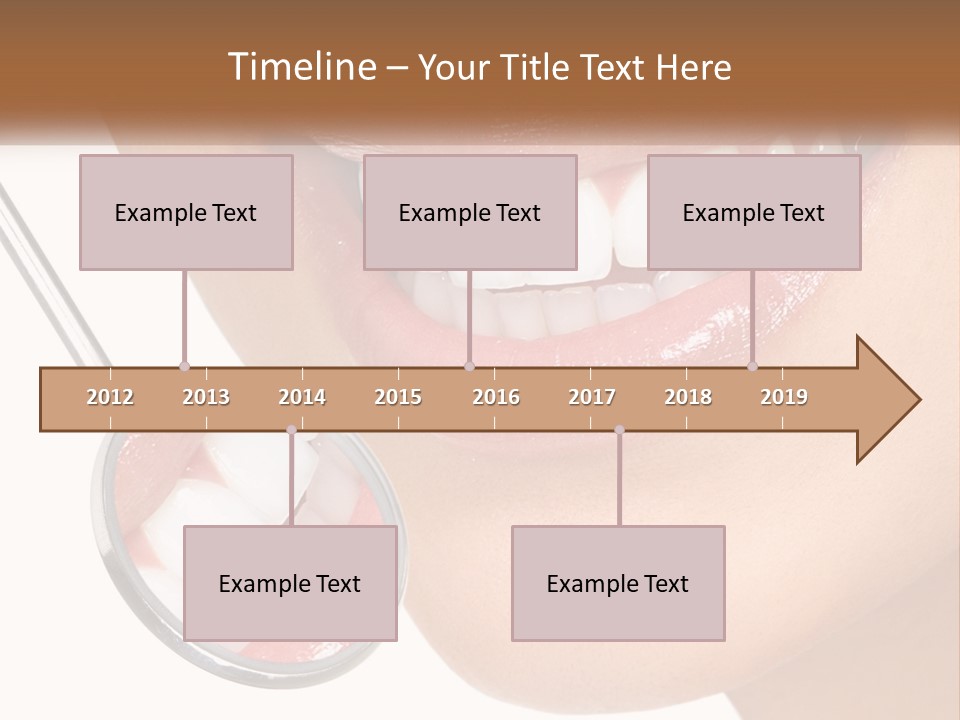 Timeline – Your Title Text Here

Example Text

Example Text

Example Text

2012 2013 2014 2015 2016 2017 2018 2019

Example Text

Example Text